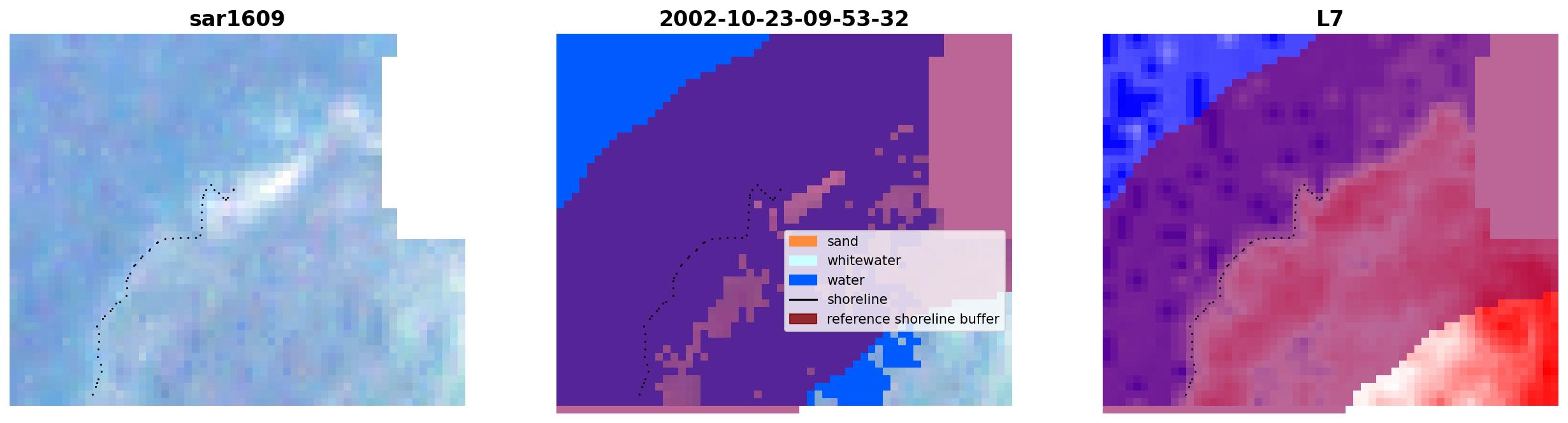 sar1609

2002-10-23-09-53-32

sand
whitewater
water
shoreline
reference shoreline buffer

L7